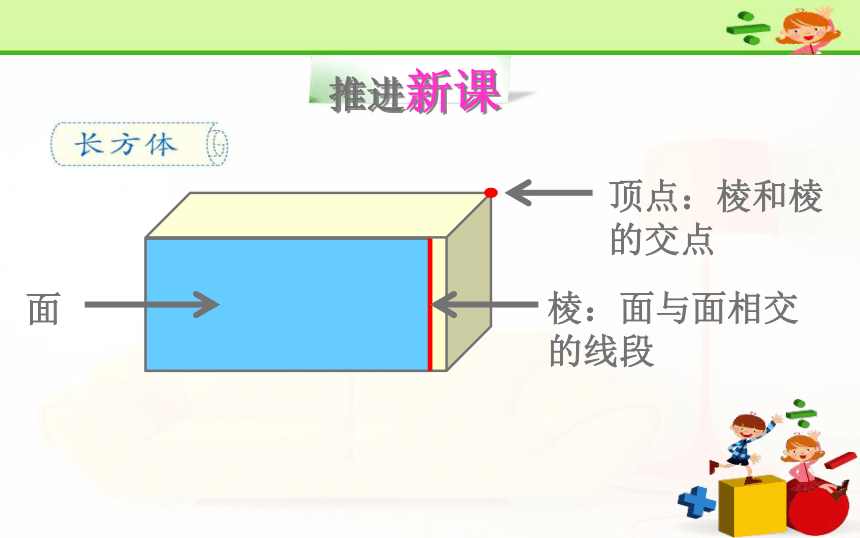 推进新课

长方体

顶点：棱和棱的交点

面

棱：面与面相交的线段